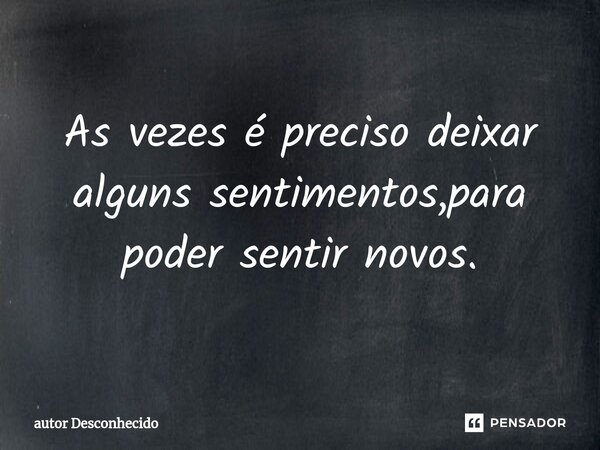 As vezes é preciso deixar alguns sentimentos,para poder sentir novos.

autor Desconhecido

PENSADOR